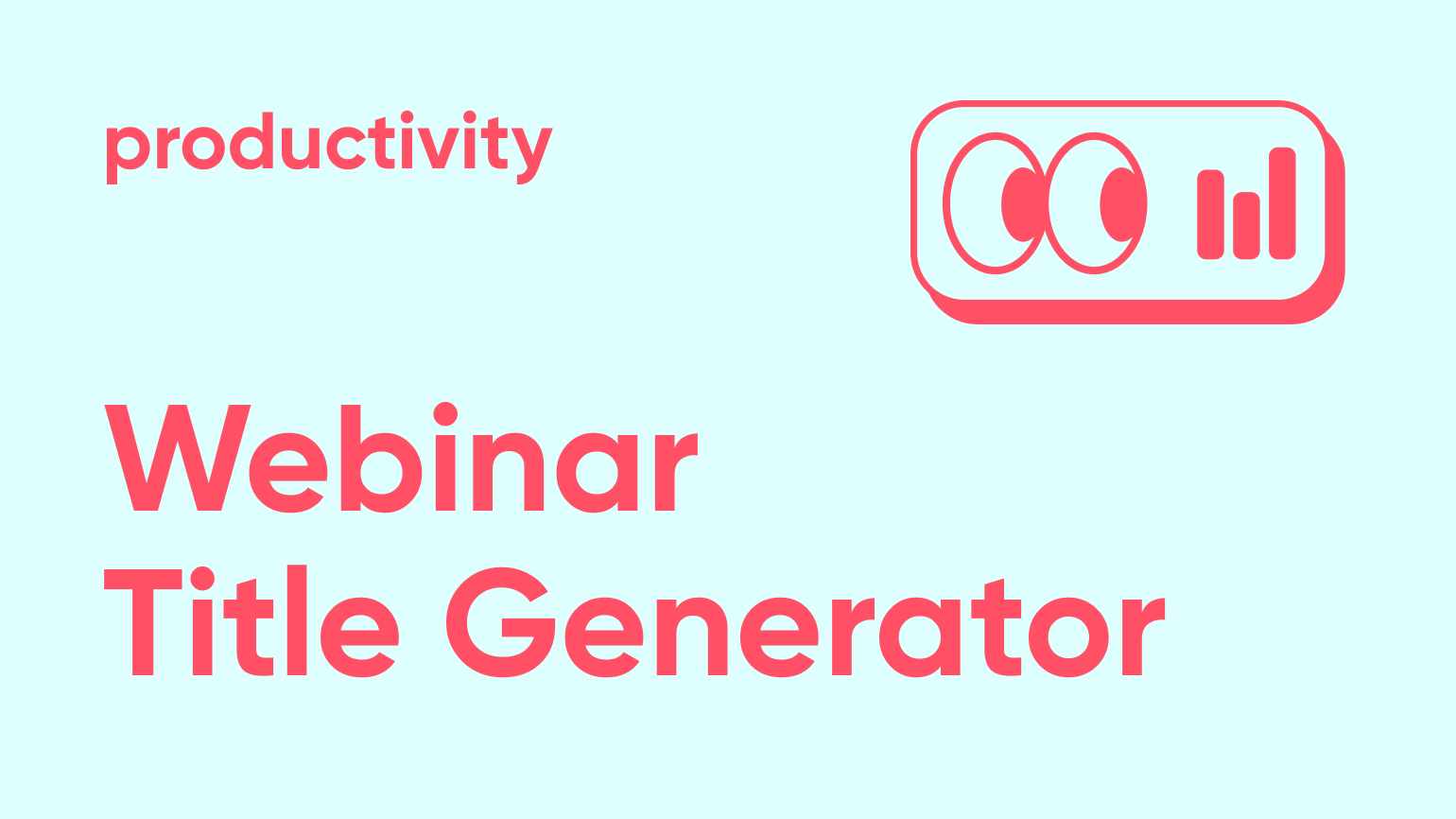 productivity

Webinar Title Generator